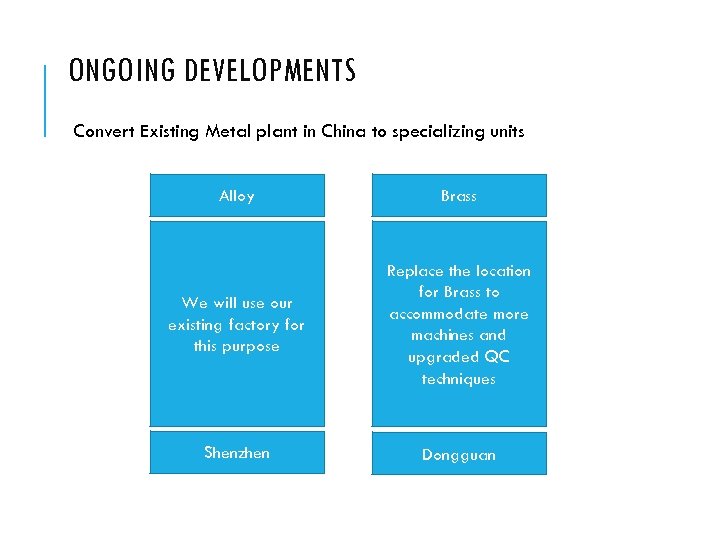 ONGOING DEVELOPMENTS

Convert Existing Metal plant in China to specializing units

Alloy

We will use our existing factory for this purpose

Shenzhen

Brass

Replace the location for Brass to accommodate more machines and upgraded QC techniques

Dongguan